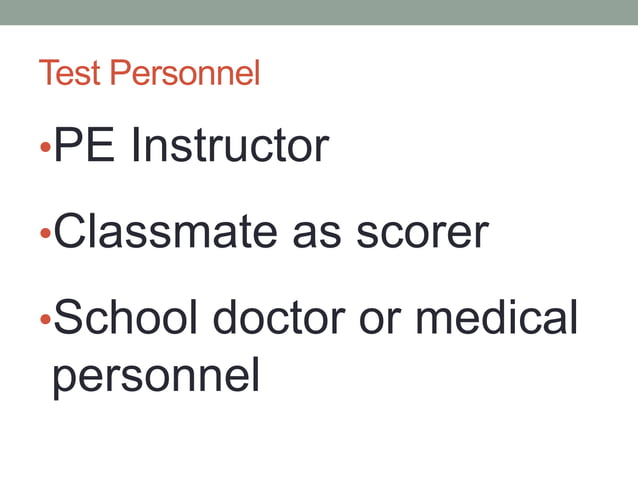 Test Personnel

•PE Instructor

•Classmate as scorer

•School doctor or medical personnel